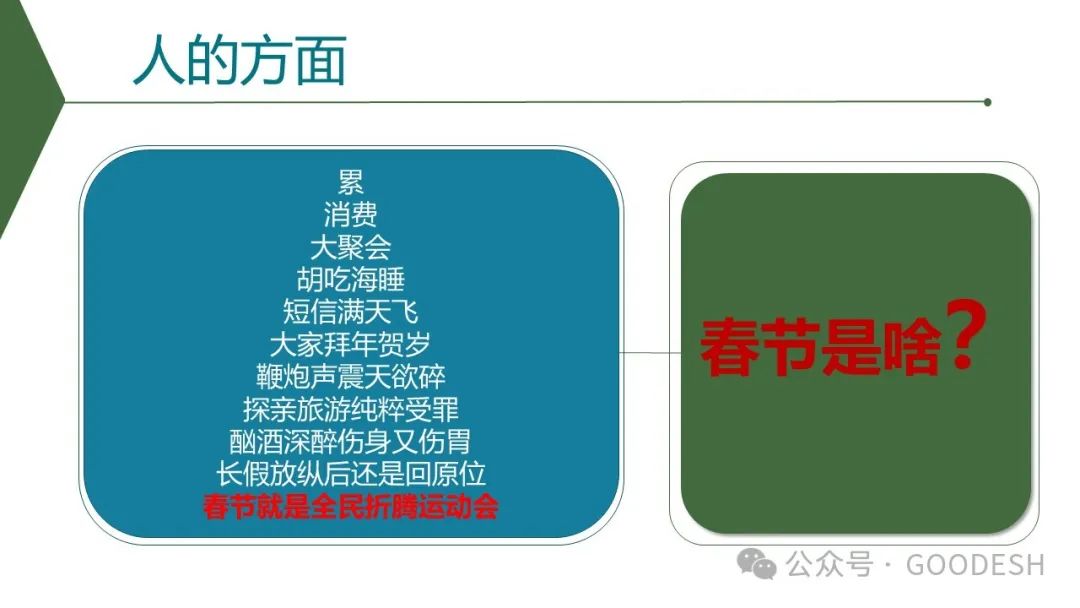 人的方面

累
消费
大聚会
胡吃海睡
短信满天飞
大家拜年贺岁
鞭炮声震天欲碎
探亲旅游纯粹受罪
酗酒深醉伤身又伤胃
长假放纵后还是回原位
春节就是全民折腾运动会

春节是啥？

公众号 · GOODESH